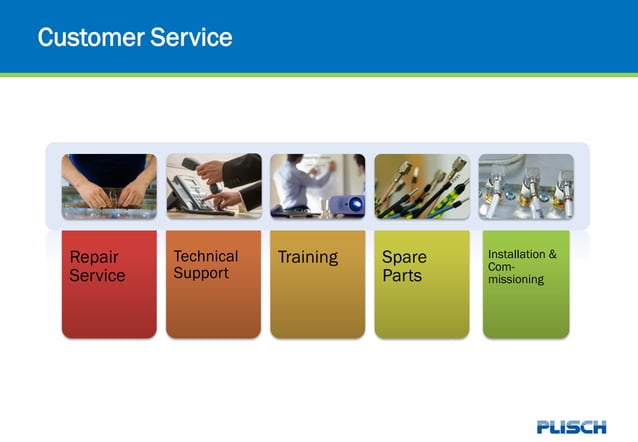 Customer Service

Repair Service

Technical Support

Training

Spare Parts

Installation & Commissioning

PLISCH